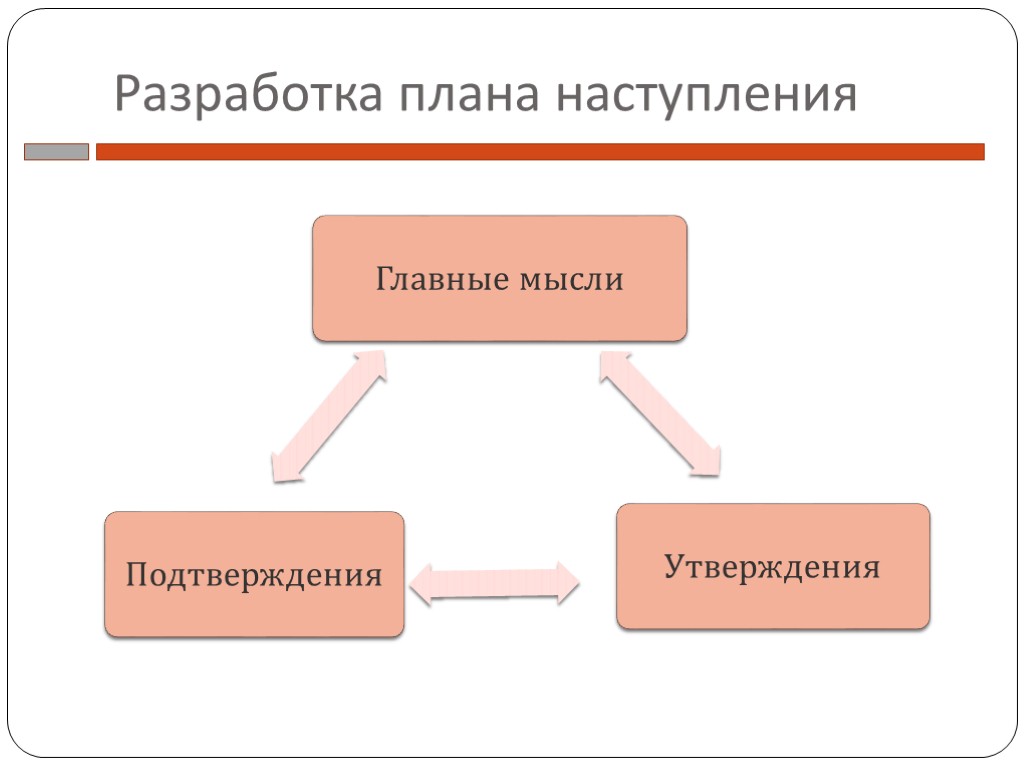 Разработка плана наступления

Главные мысли

Подтверждения

Утверждения